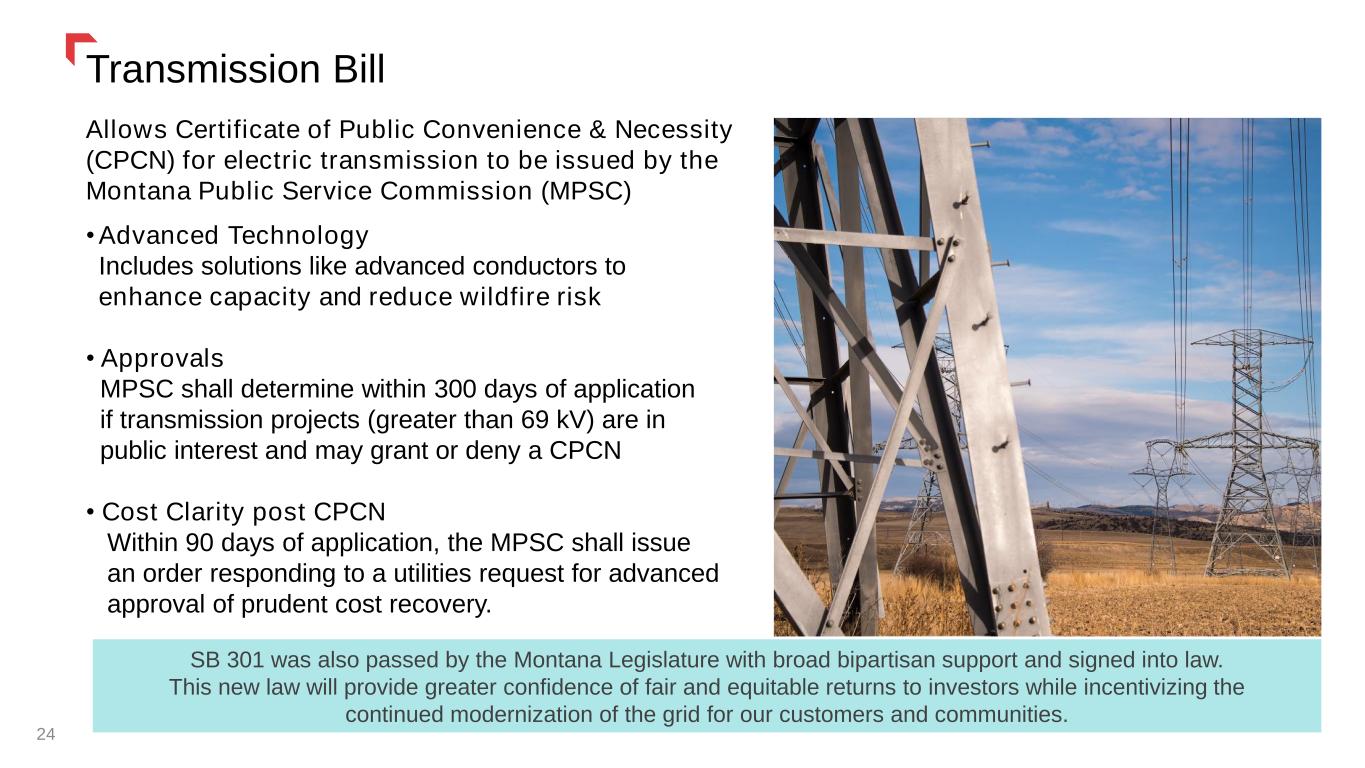 Transmission Bill

Allows Certificate of Public Convenience & Necessity (CPCN) for electric transmission to be issued by the Montana Public Service Commission (MPSC)

• Advanced Technology
Includes solutions like advanced conductors to enhance capacity and reduce wildfire risk

• Approvals
MPSC shall determine within 300 days of application if transmission projects (greater than 69 kV) are in public interest and may grant or deny a CPCN

• Cost Clarity post CPCN
Within 90 days of application, the MPSC shall issue an order responding to a utilities request for advanced approval of prudent cost recovery.

SB 301 was also passed by the Montana Legislature with broad bipartisan support and signed into law.
This new law will provide greater confidence of fair and equitable returns to investors while incentivizing the continued modernization of the grid for our customers and communities.

24